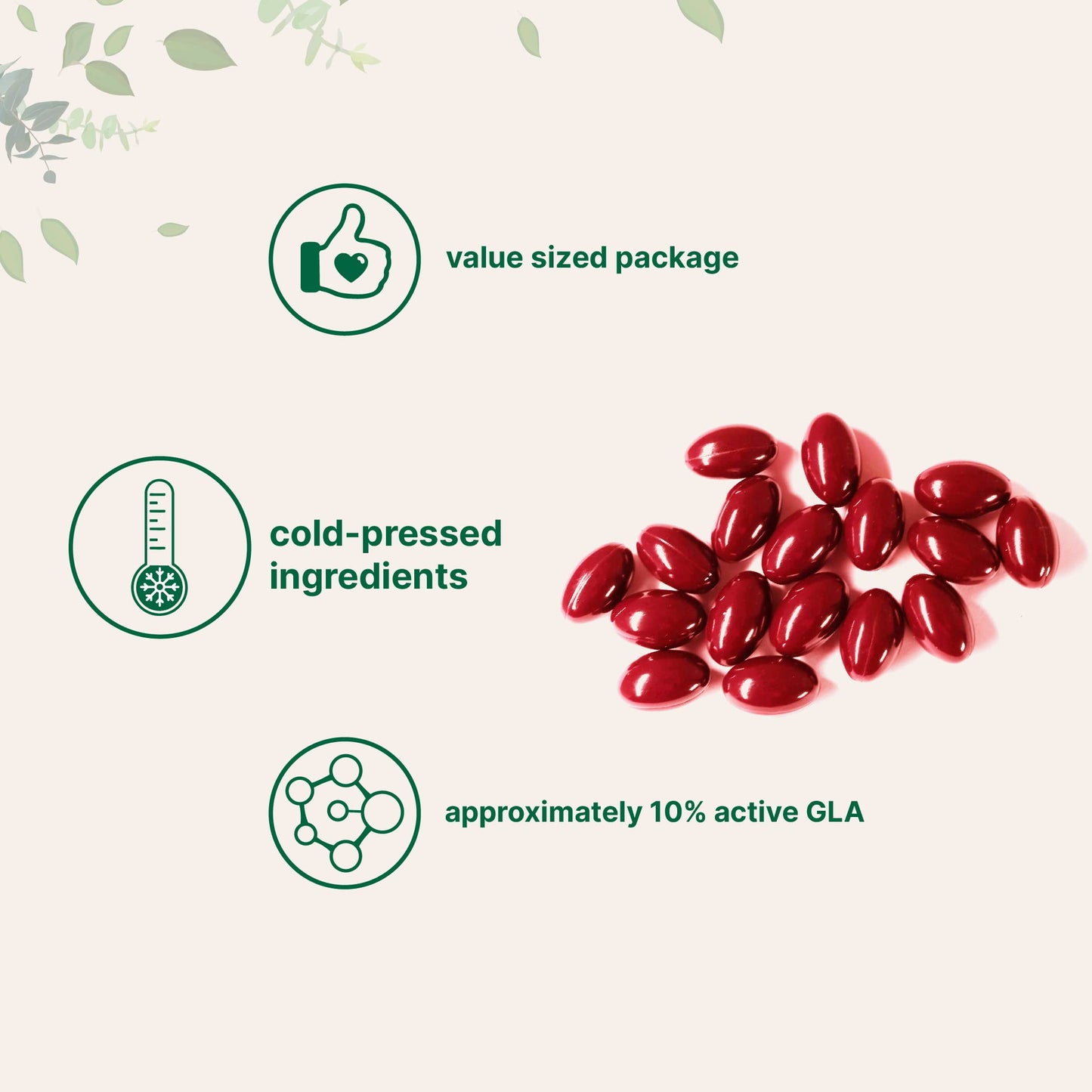 value sized package

cold-pressed ingredients

approximately 10% active GLA